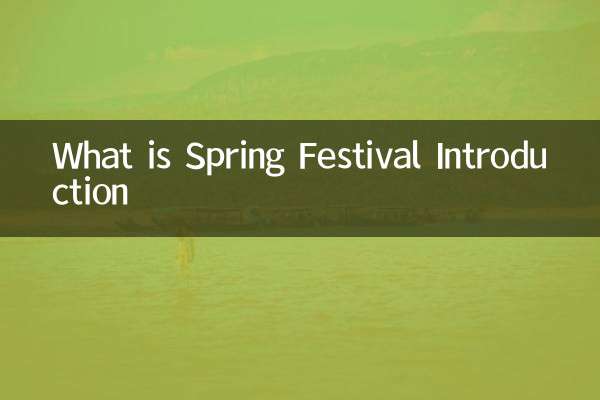 What is Spring Festival Introduction